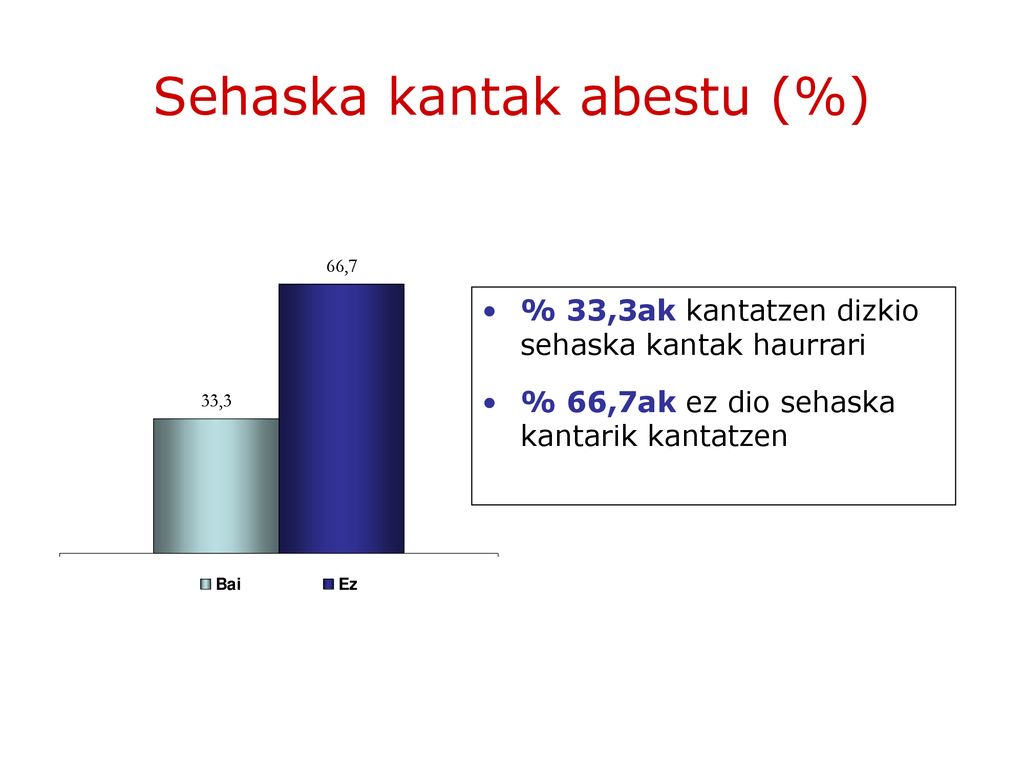 Sehaska kantak abestu (%)

66,7

33,3

Bai

Ez

• % 33,3ak kantatzen dizkio sehaska kantak haurrari

• % 66,7ak ez dio sehaska kantarik kantatzen